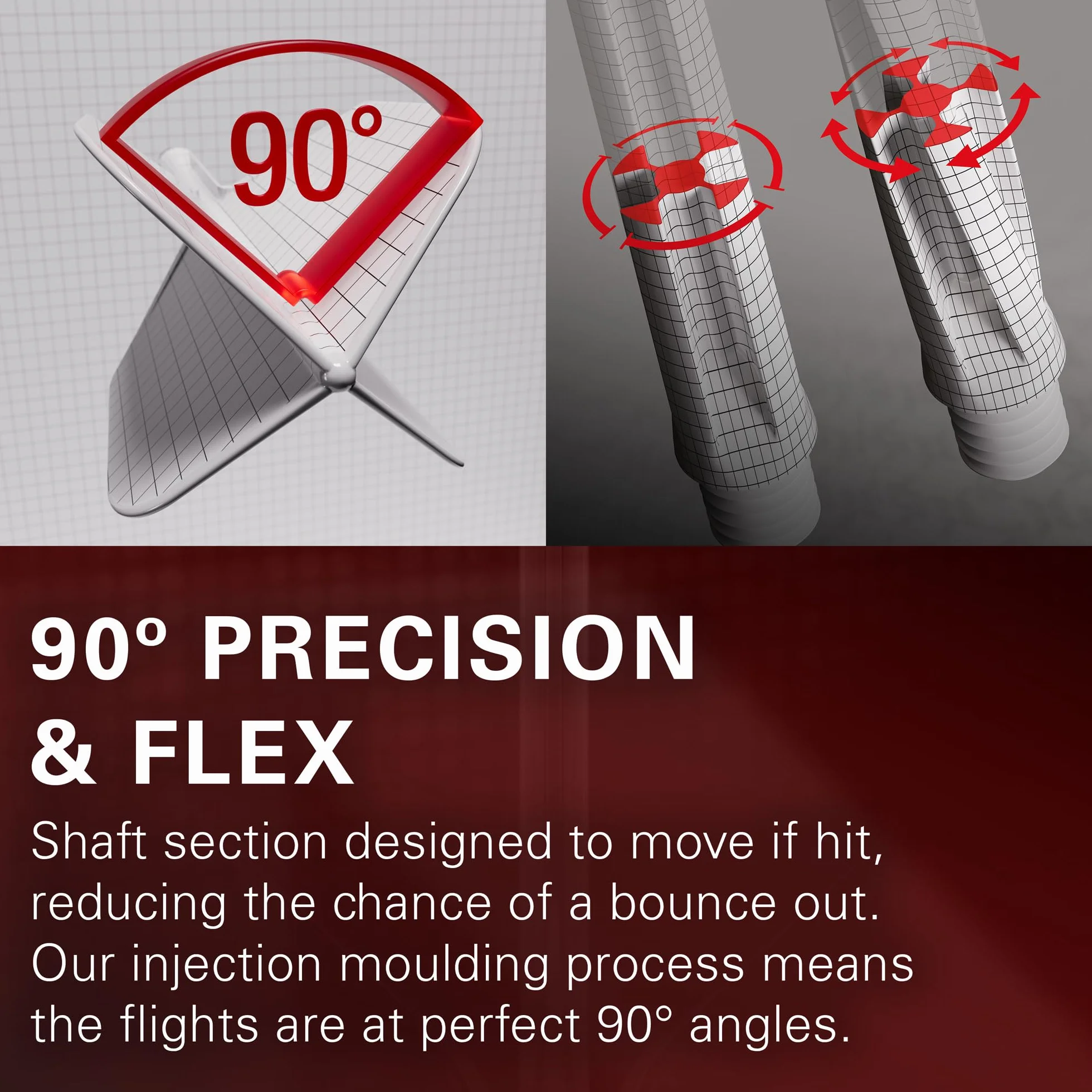 90°

90° PRECISION & FLEX

Shaft section designed to move if hit, reducing the chance of a bounce out. Our injection moulding process means the flights are at perfect 90° angles.